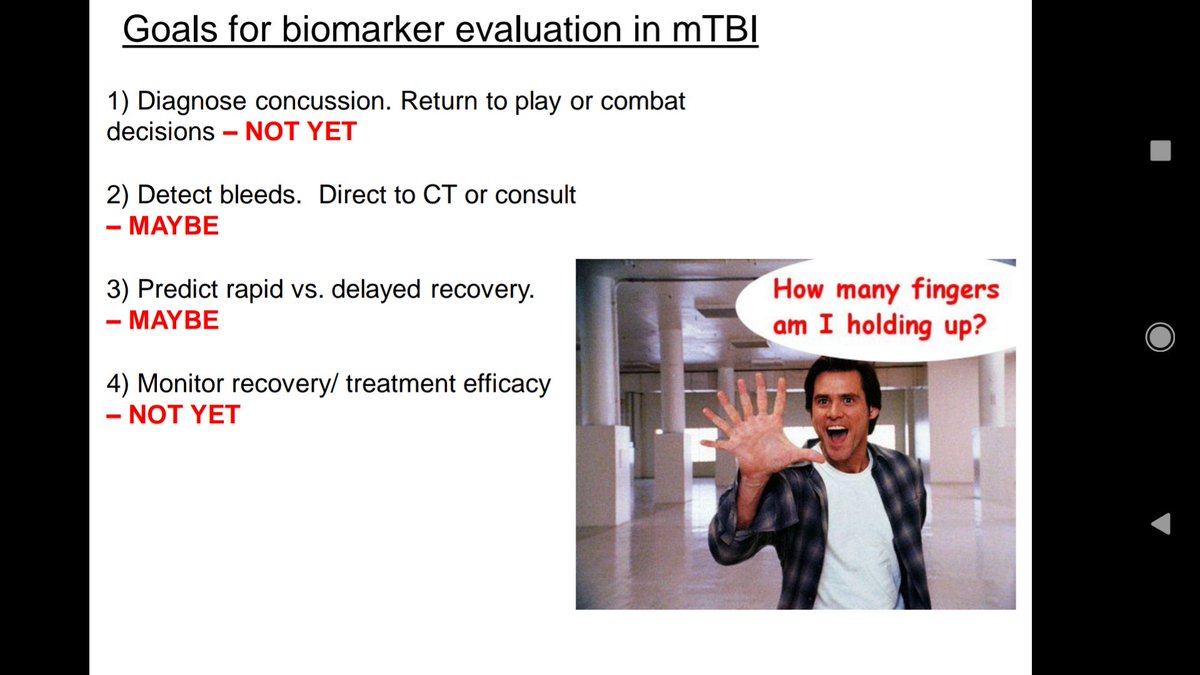 Goals for biomarker evaluation in mTBI

1) Diagnose concussion. Return to play or combat decisions – NOT YET

2) Detect bleeds. Direct to CT or consult – MAYBE

3) Predict rapid vs. delayed recovery. – MAYBE

4) Monitor recovery/ treatment efficacy – NOT YET

How many fingers am I holding up?